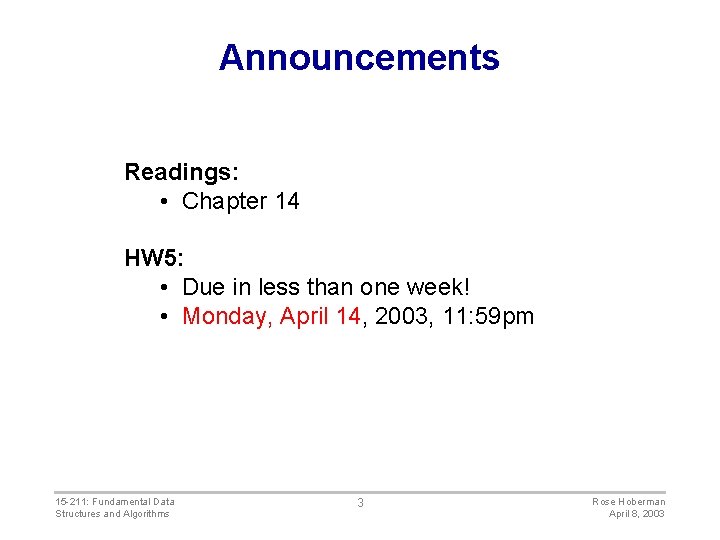 Announcements

Readings:
• Chapter 14

HW5:
• Due in less than one week!
• Monday, April 14, 2003, 11:59pm

15-211: Fundamental Data Structures and Algorithms

3

Rose Hoberman
April 8, 2003